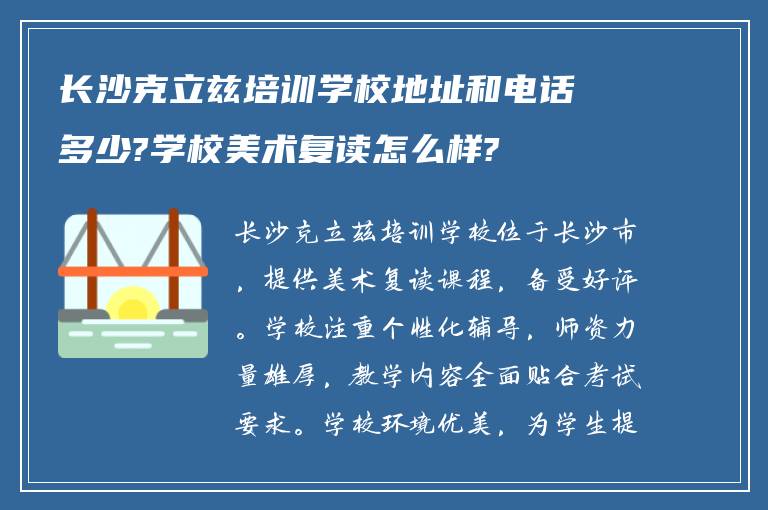 长沙克立兹培训学校地址和电话多少?学校美术复读怎么样?

长沙克立兹培训学校位于长沙市，提供美术复读课程，备受好评。学校注重个性化辅导，师资力量雄厚，教学内容全面贴合考试要求。学校环境优美，为学生提